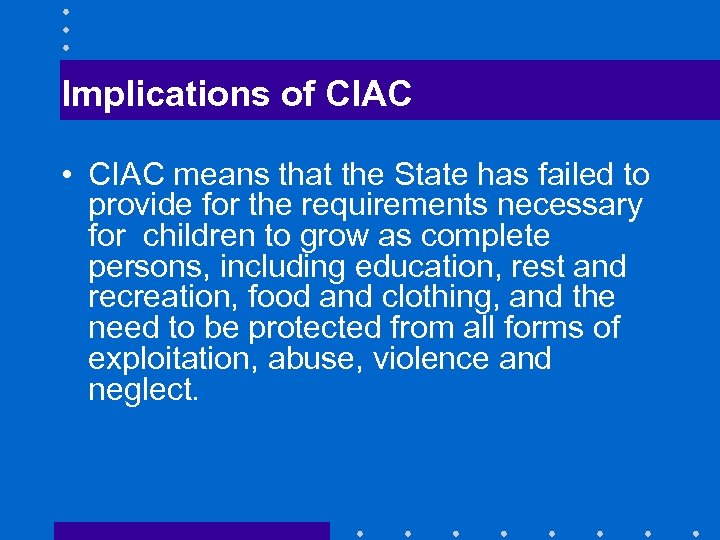 Implications of CIAC

• CIAC means that the State has failed to provide for the requirements necessary for children to grow as complete persons, including education, rest and recreation, food and clothing, and the need to be protected from all forms of exploitation, abuse, violence and neglect.